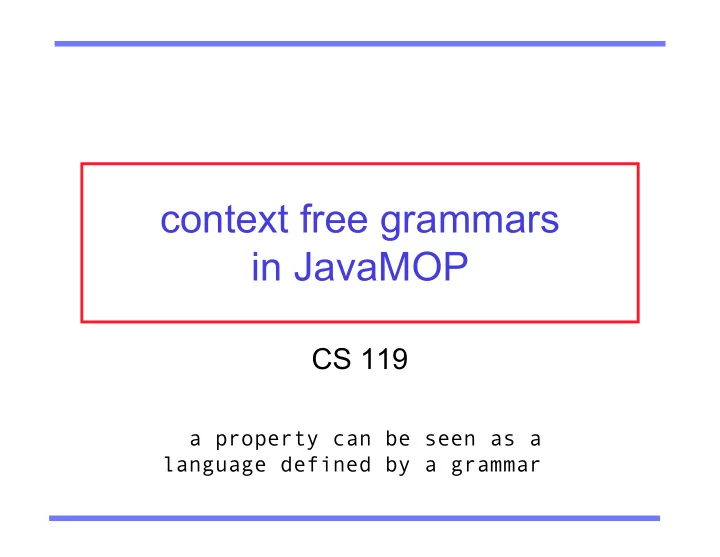 context free grammars
in JavaMOP

CS 119

a property can be seen as a
language defined by a grammar